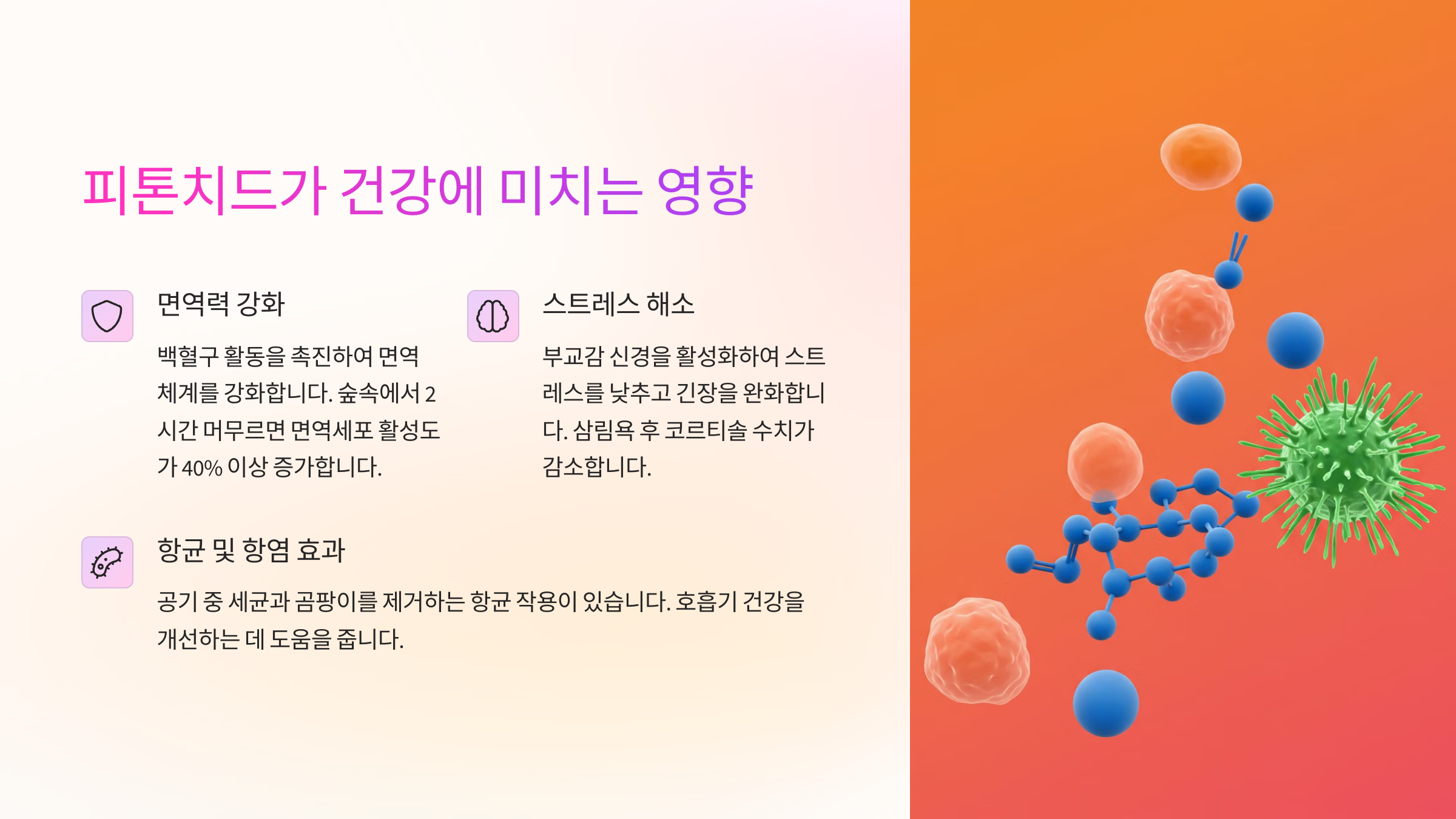 피톤치드가 건강에 미치는 영향

면역력 강화

백혈구 활동을 촉진하여 면역 체계를 강화합니다. 숲속에서 2시간 머무르면 면역세포 활성도가 40% 이상 증가합니다.

스트레스 해소

부교감 신경을 활성화하여 스트레스를 낮추고 긴장을 완화합니다. 삼림욕 후 코르티솔 수치가 감소합니다.

항균 및 항염 효과

공기 중 세균과 곰팡이를 제거하는 항균 작용이 있습니다. 호흡기 건강을 개선하는 데 도움을 줍니다.